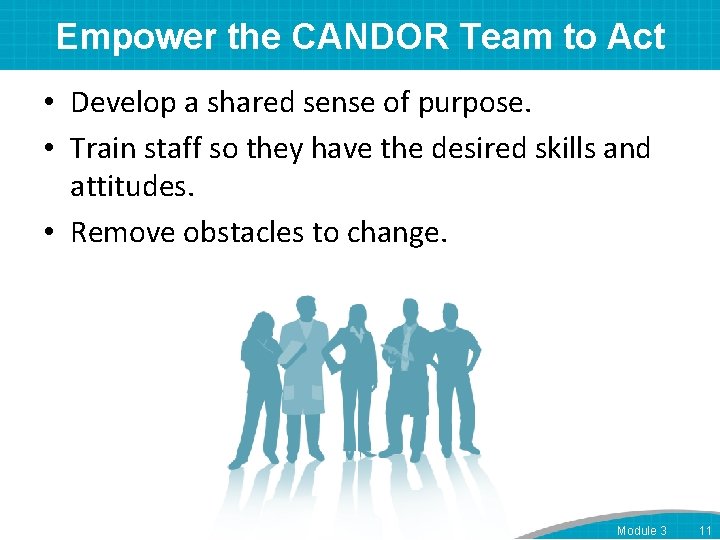 Empower the CANDOR Team to Act

• Develop a shared sense of purpose.
• Train staff so they have the desired skills and attitudes.
• Remove obstacles to change.

Module 3 11